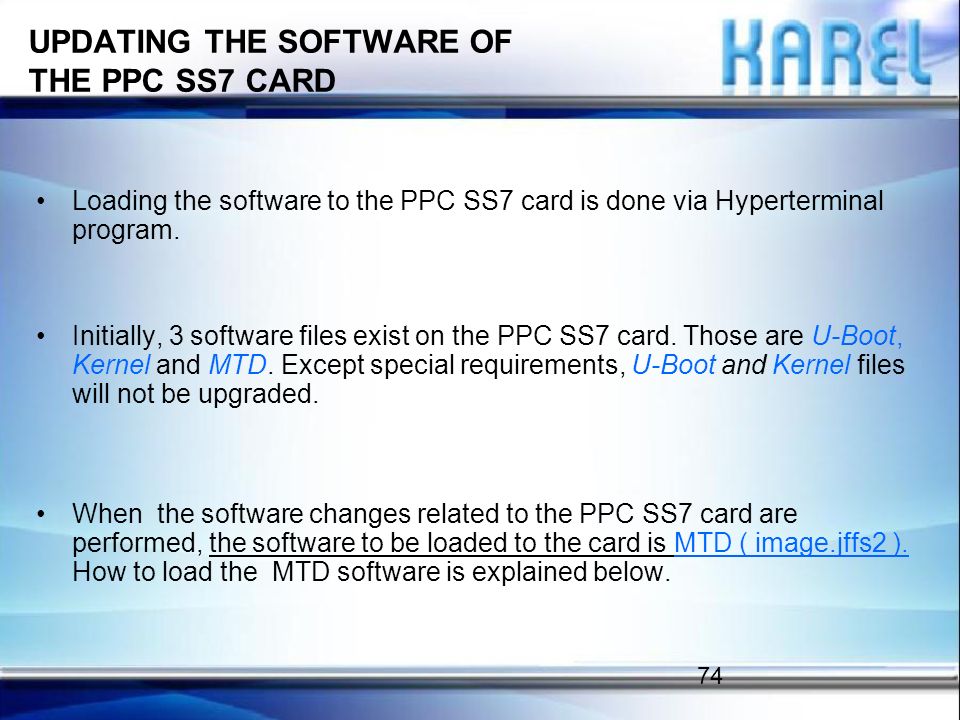 UPDATING THE SOFTWARE OF THE PPC SS7 CARD

KAREL

• Loading the software to the PPC SS7 card is done via Hyperterminal program.

• Initially, 3 software files exist on the PPC SS7 card. Those are U-Boot, Kernel and MTD. Except special requirements, U-Boot and Kernel files will not be upgraded.

• When the software changes related to the PPC SS7 card are performed, the software to be loaded to the card is MTD ( image.jffs2 ). How to load the MTD software is explained below.

74